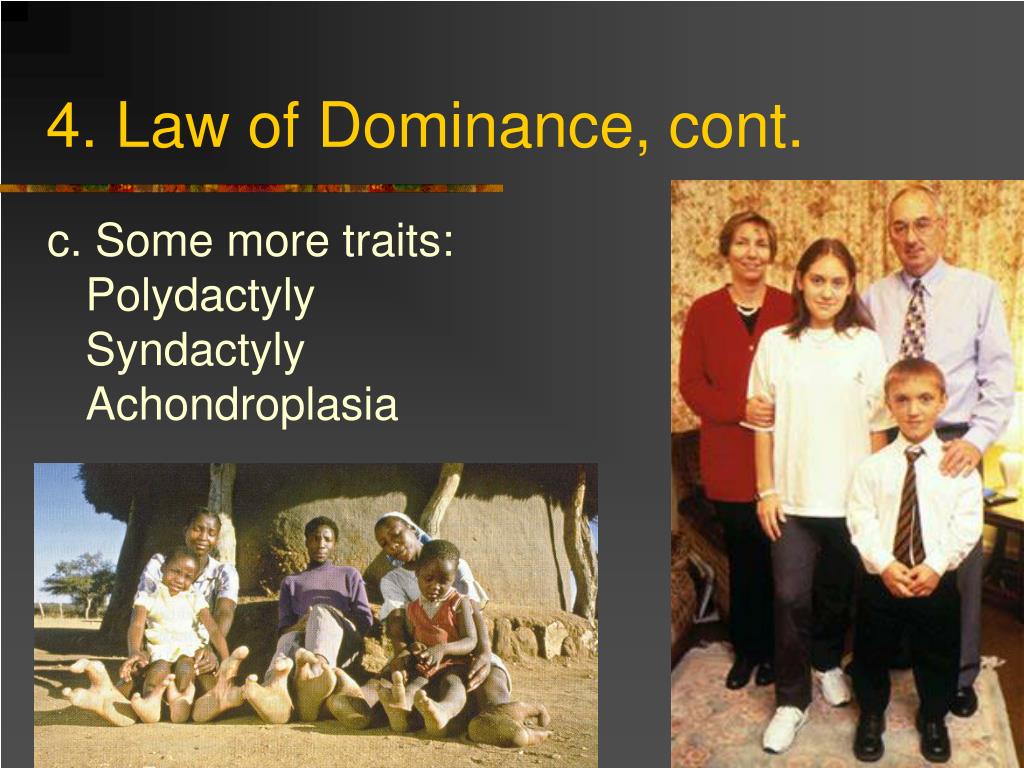 4. Law of Dominance, cont.

c. Some more traits:
Polydactyly
Syndactyly
Achondroplasia